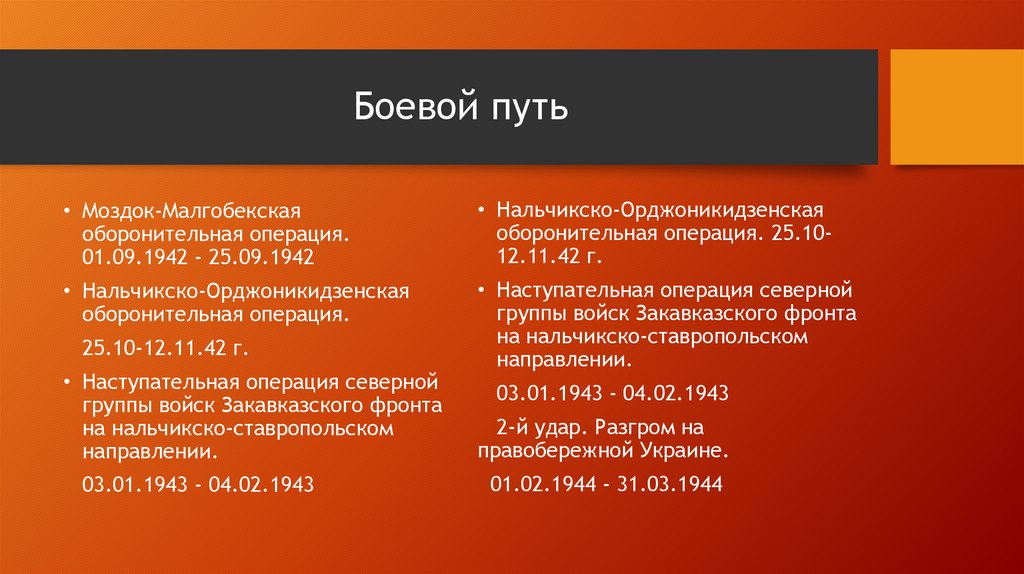 Боевой путь

• Моздок-Малгобекская оборонительная операция. 01.09.1942 - 25.09.1942

• Нальчикско-Орджоникидзенская оборонительная операция.

25.10-12.11.42 г.

• Наступательная операция северной группы войск Закавказского фронта на нальчикско-ставропольском направлении.

03.01.1943 - 04.02.1943

• Нальчикско-Орджоникидзенская оборонительная операция. 25.10-12.11.42 г.

• Наступательная операция северной группы войск Закавказского фронта на нальчикско-ставропольском направлении.

03.01.1943 - 04.02.1943

2-й удар. Разгром на правобережной Украине.

01.02.1944 - 31.03.1944